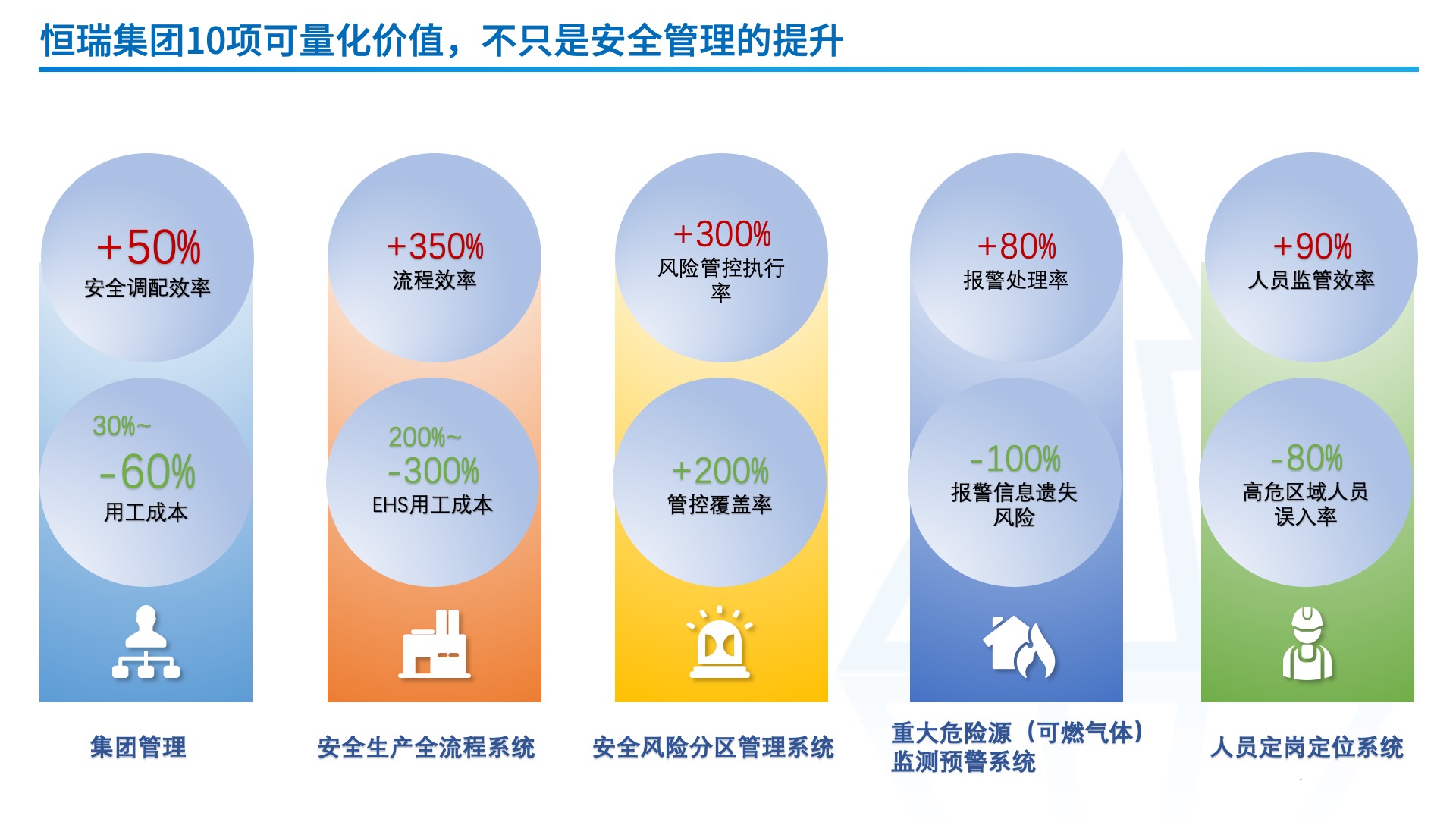 恒瑞集团10项可量化价值，不只是安全管理的提升

+50%
安全调配效率

30%~
-60%
用工成本

集团管理

+350%
流程效率

200%~
-300%
EHS用工成本

安全生产全流程系统

+300%
风险管控执行率

+200%
管控覆盖率

安全风险分区管理系统

+80%
报警处理率

-100%
报警信息遗失风险

重大危险源（可燃气体）监测预警系统

+90%
人员监管效率

-80%
高危区域人员误入率

人员定岗定位系统